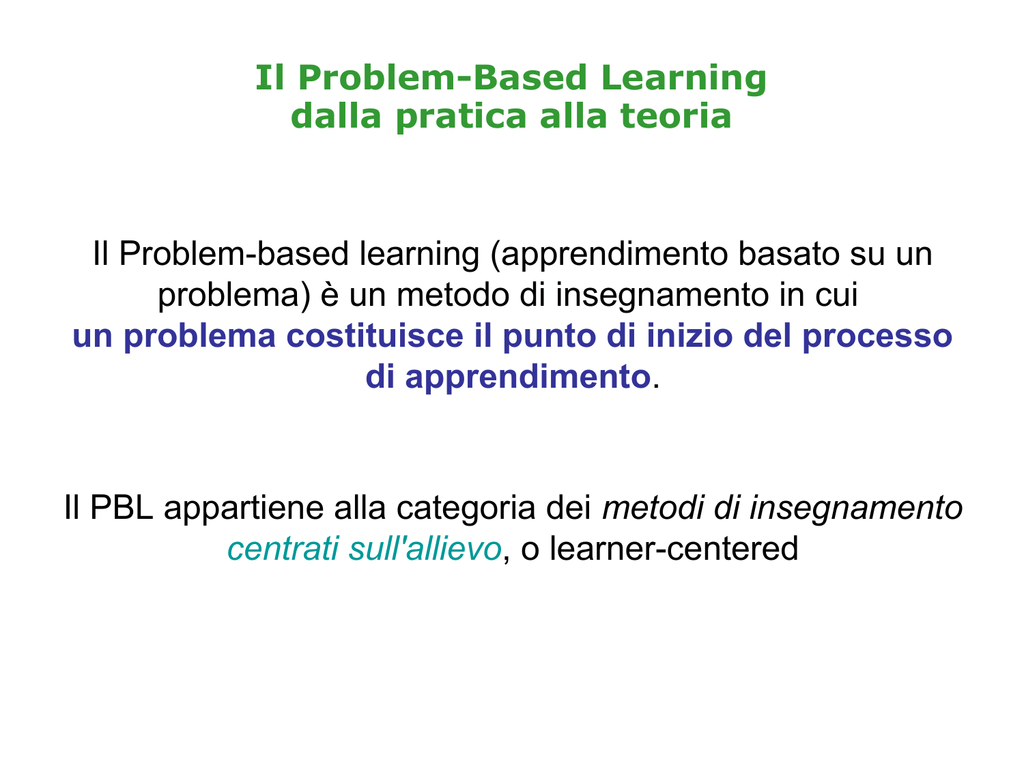 Il Problem-Based Learning
dalla pratica alla teoria

Il Problem-based learning (apprendimento basato su un problema) è un metodo di insegnamento in cui un problema costituisce il punto di inizio del processo di apprendimento.

Il PBL appartiene alla categoria dei metodi di insegnamento centrati sull'allievo, o learner-centered